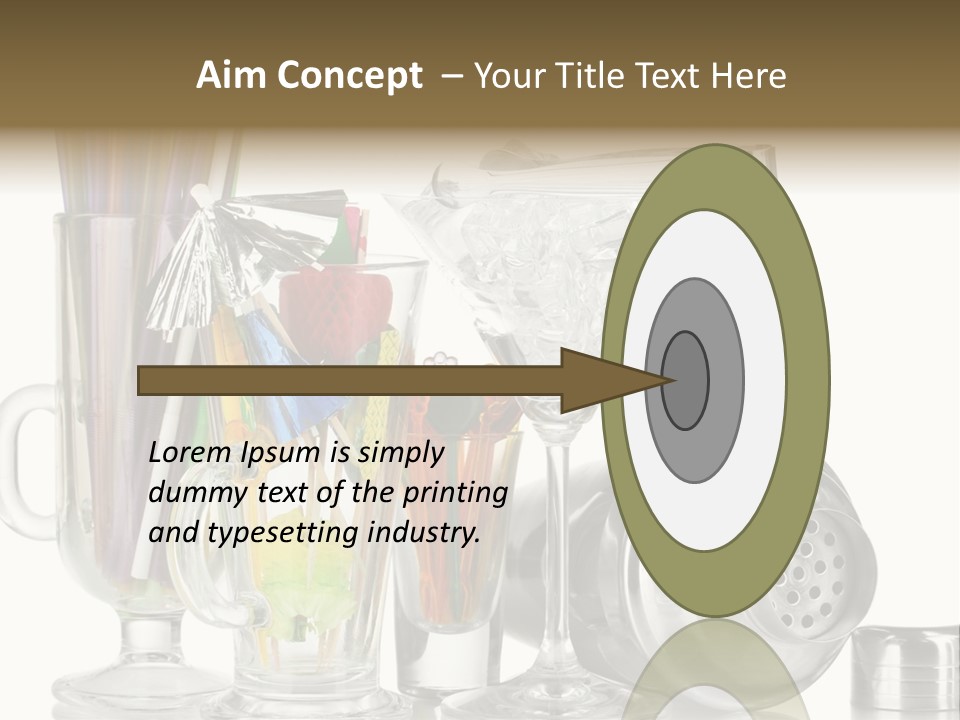 Aim Concept – Your Title Text Here

Lorem Ipsum is simply dummy text of the printing and typesetting industry.